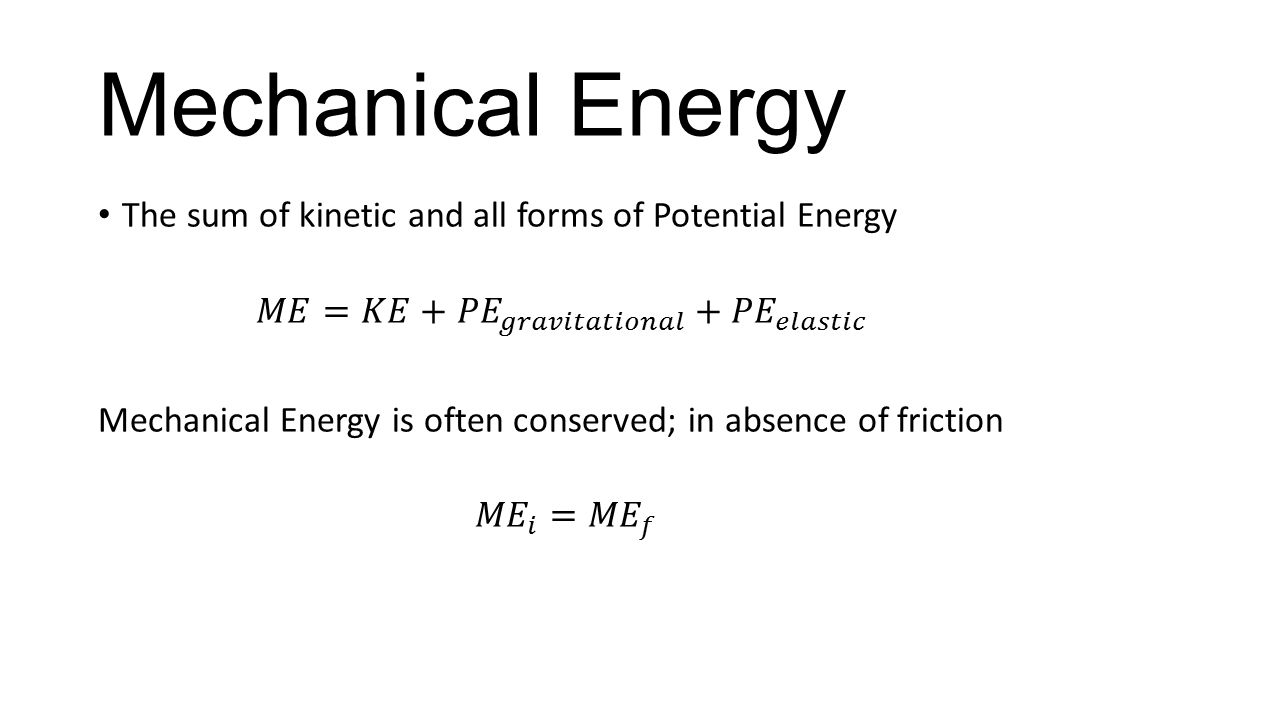 Mechanical Energy

• The sum of kinetic and all forms of Potential Energy

$ME = KE + PE_{gravitational} + PE_{elastic}$

Mechanical Energy is often conserved; in absence of friction

$ME_i = ME_f$